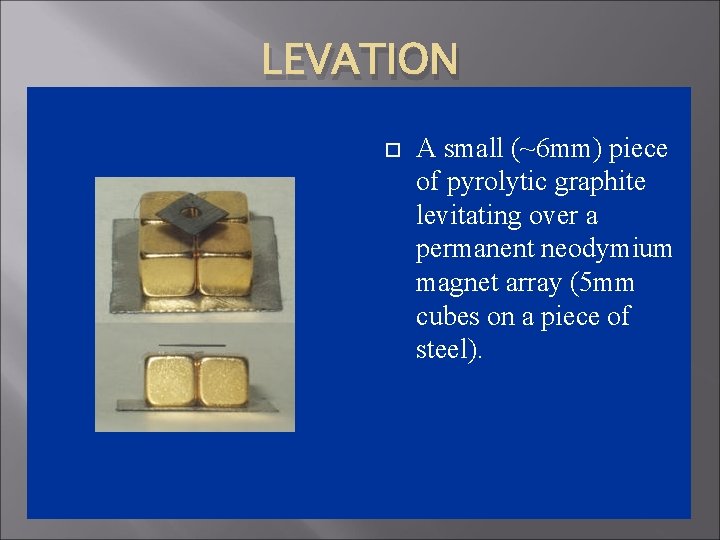 LEVATION

A small (~6mm) piece of pyrolytic graphite levitating over a permanent neodymium magnet array (5mm cubes on a piece of steel).